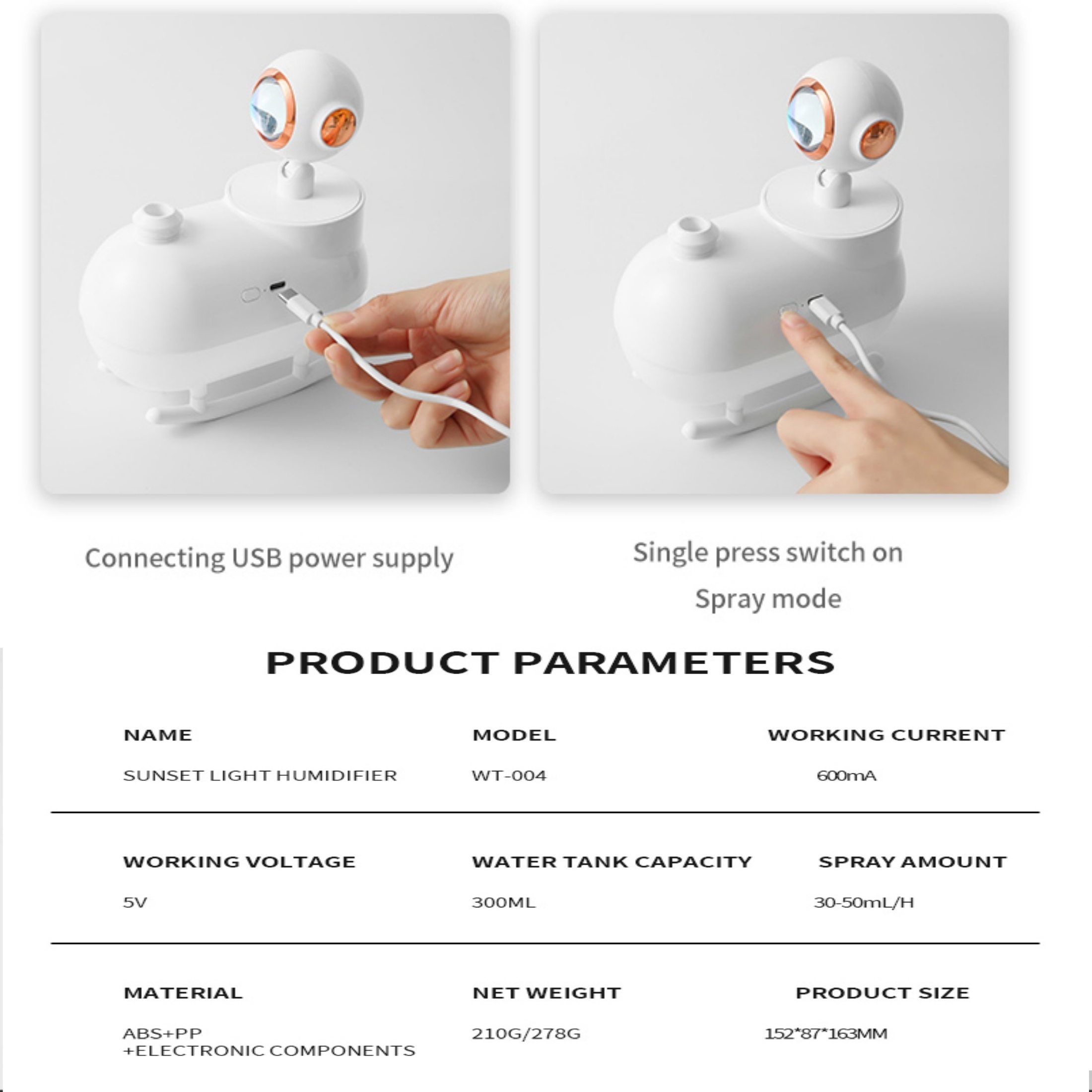 Connecting USB power supply

Single press switch on
Spray mode

PRODUCT PARAMETERS

| NAME | MODEL | WORKING CURRENT |
|---|---|---|
| SUNSET LIGHT HUMIDIFIER | WT-004 | 600mA |
| WORKING VOLTAGE | WATER TANK CAPACITY | SPRAY AMOUNT |
| 5V | 300ML | 30-50mL/H |
| MATERIAL | NET WEIGHT | PRODUCT SIZE |
| ABS+PP +ELECTRONIC COMPONENTS | 210G/278G | 152*87*163MM |